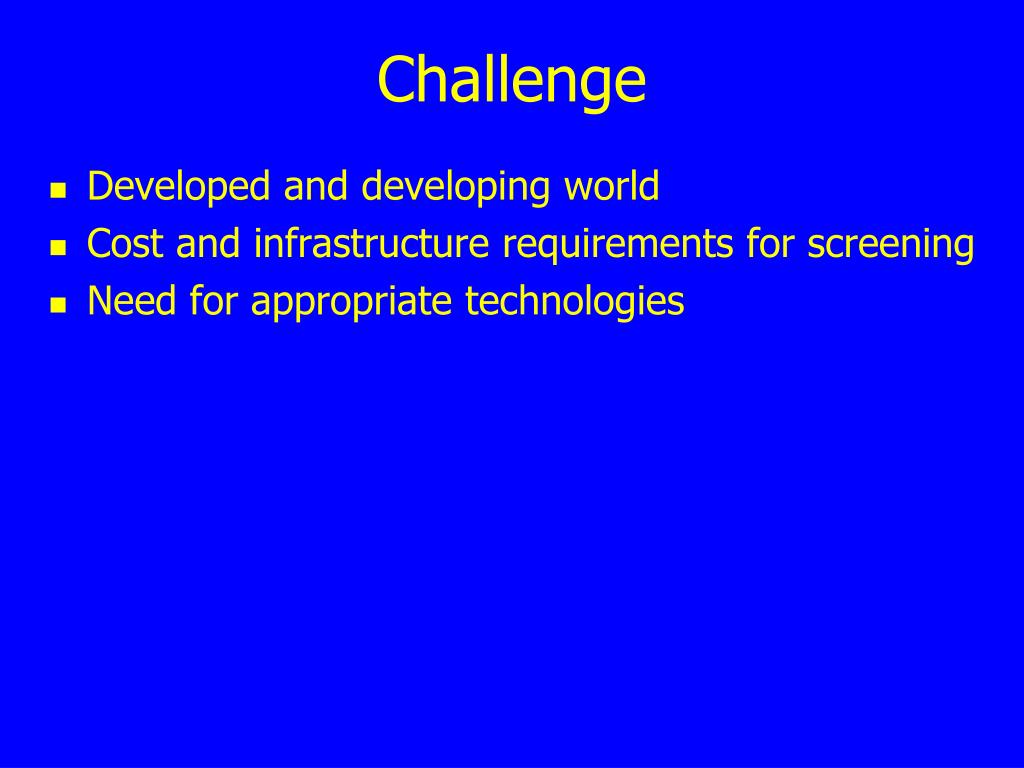 Challenge

- Developed and developing world
- Cost and infrastructure requirements for screening
- Need for appropriate technologies